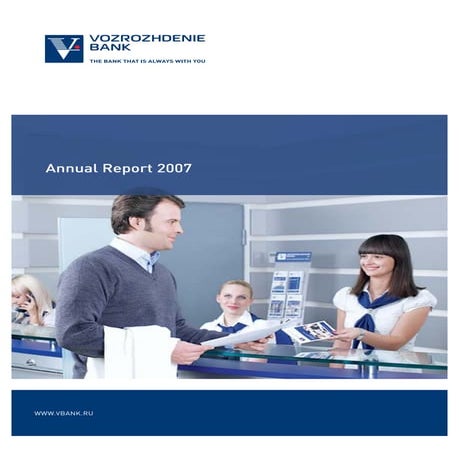 VOZROZHDENIE BANK
THE BANK THAT IS ALWAYS WITH YOU

Annual Report 2007

WWW.VBANK.RU